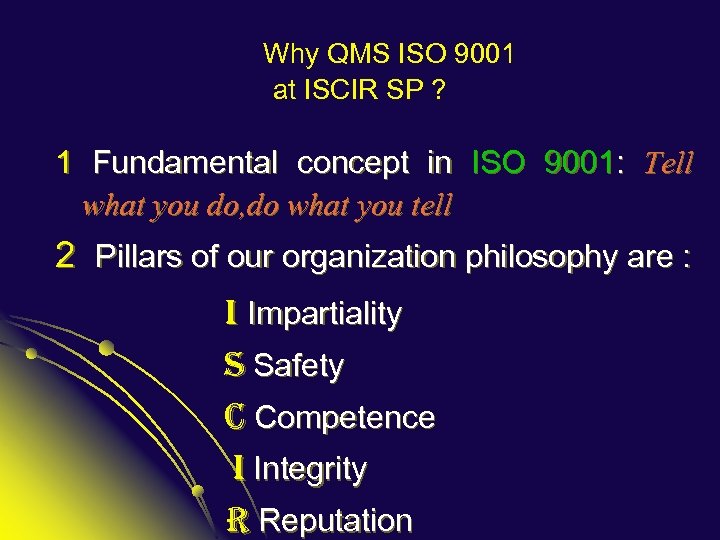 Why QMS ISO 9001
at ISCIR SP ?

1 Fundamental concept in ISO 9001: Tell what you do,do what you tell

2 Pillars of our organization philosophy are :

I Impartiality

S Safety

C Competence

I Integrity

R Reputation